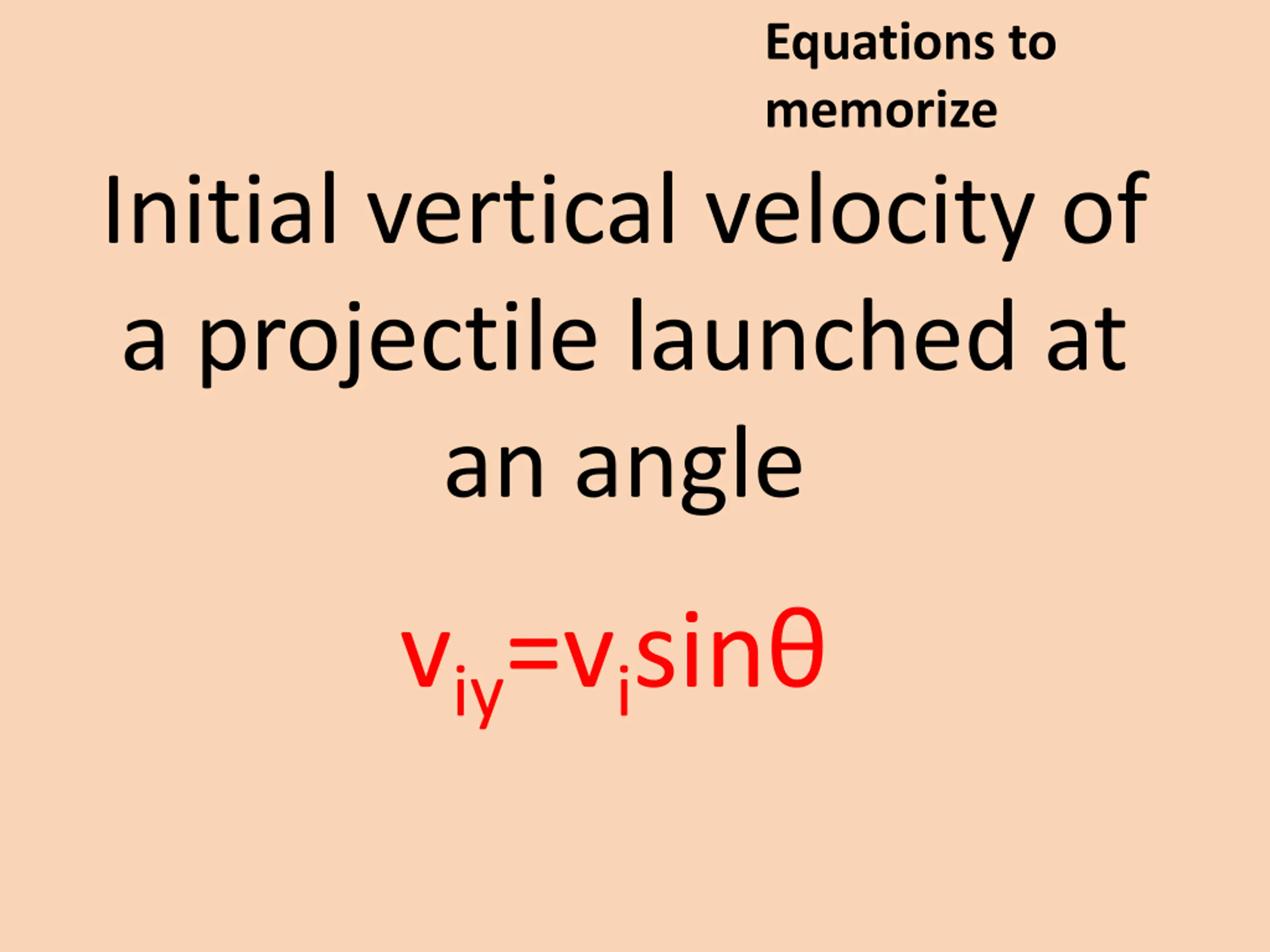 Equations to memorize

Initial vertical velocity of a projectile launched at an angle

$v_{iy}=v_i\sin\theta$